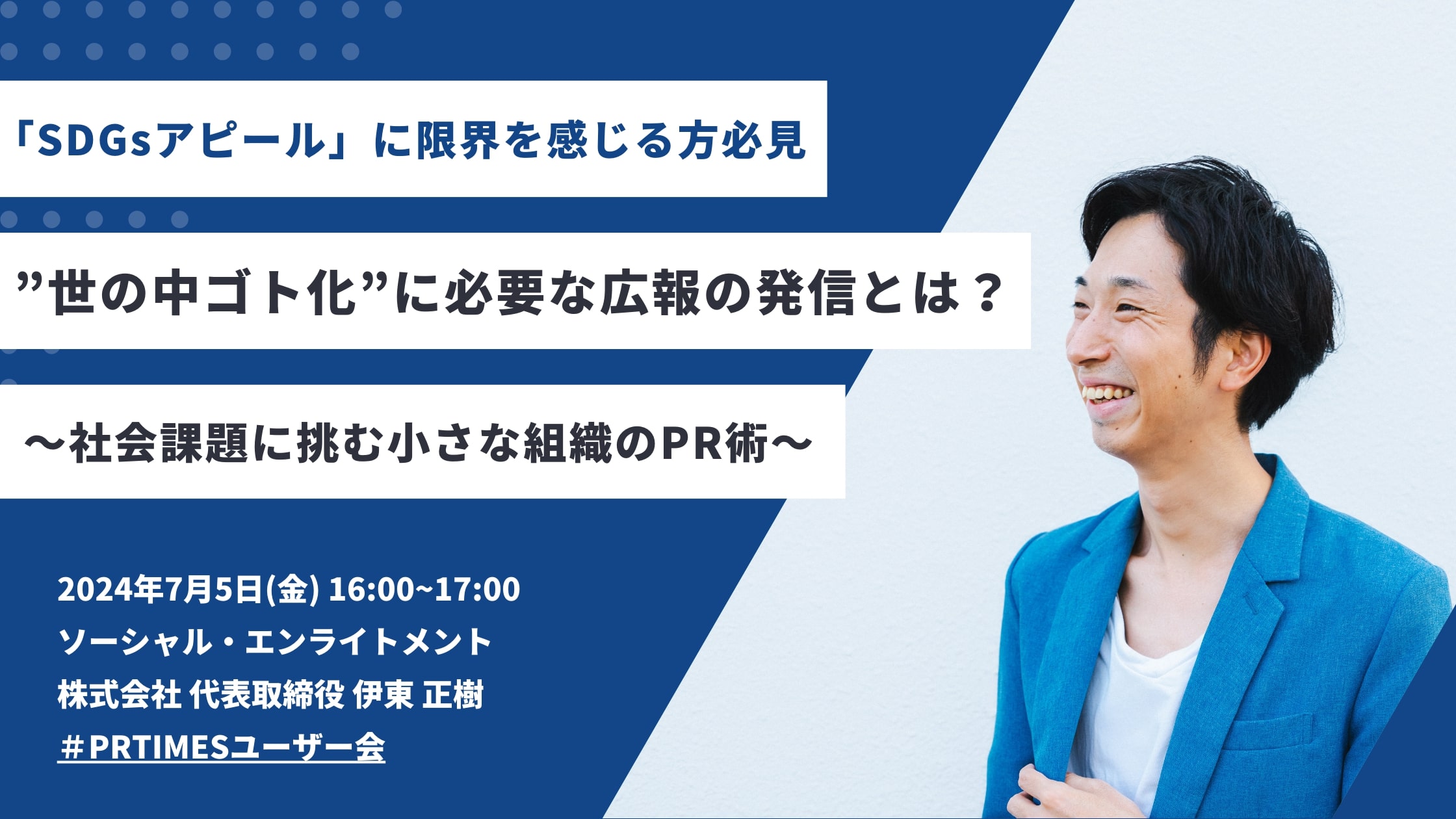 「SDGsアピール」に限界を感じる方必見

”世の中ゴト化”に必要な広報の発信とは？

～社会課題に挑む小さな組織のPR術～

2024年7月5日(金) 16:00~17:00
ソーシャル・エンライトメント
株式会社 代表取締役 伊東 正樹
＃PRTIMESユーザー会